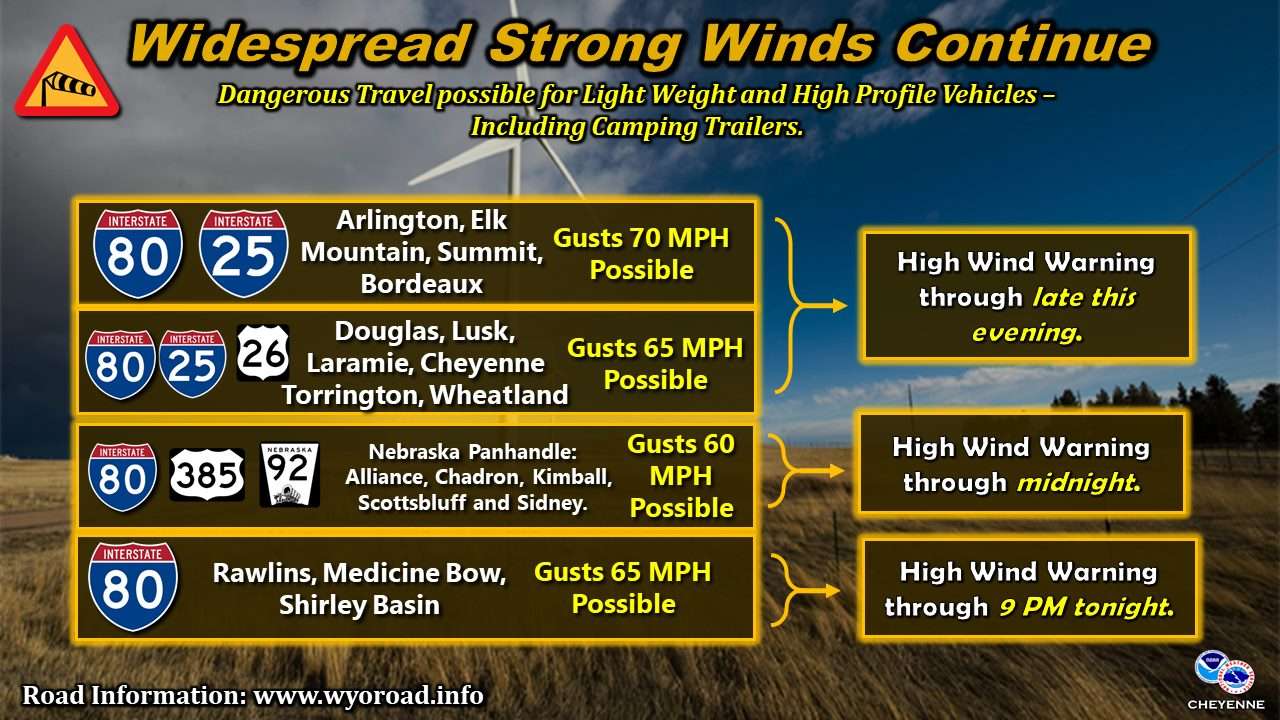 Widespread Strong Winds Continue

Dangerous Travel possible for Light Weight and High Profile Vehicles – Including Camping Trailers.

INTERSTATE 80 INTERSTATE 25 Arlington, Elk Mountain, Summit, Bordeaux Gusts 70 MPH Possible

INTERSTATE 80 INTERSTATE 25 26 Douglas, Lusk, Laramie, Cheyenne Torrington, Wheatland Gusts 65 MPH Possible

High Wind Warning through late this evening.

INTERSTATE 80 385 NEBRASKA 92 Nebraska Panhandle: Alliance, Chadron, Kimball, Scottsbluff and Sidney. Gusts 60 MPH Possible

High Wind Warning through midnight.

INTERSTATE 80 Rawlins, Medicine Bow, Shirley Basin Gusts 65 MPH Possible

High Wind Warning through 9 PM tonight.

Road Information: www.wyoroad.info

CHEYENNE